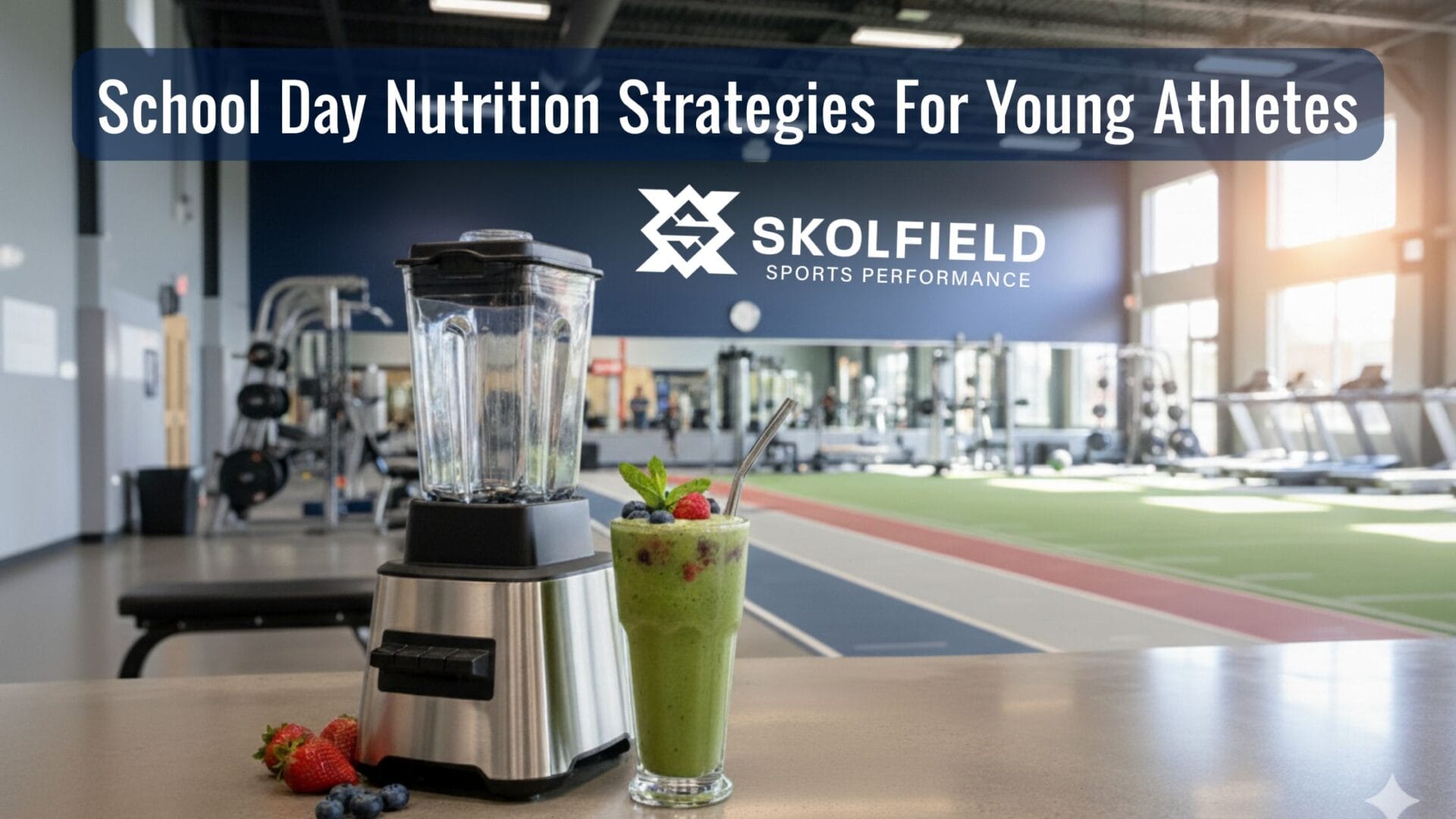 School Day Nutrition Strategies For Young Athletes

SKOLFIELD
SPORTS PERFORMANCE